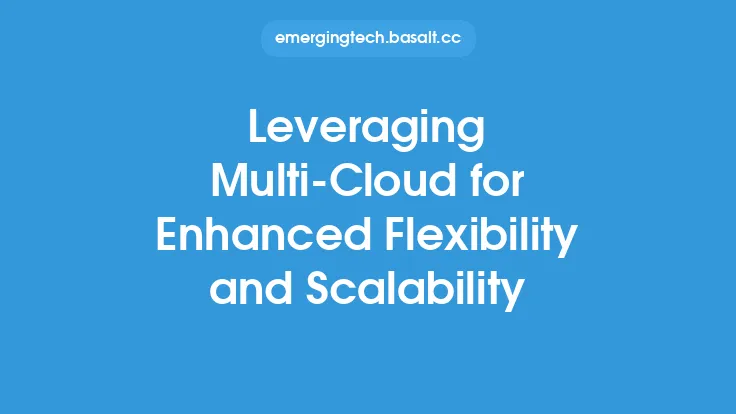 emergingtech.basalt.cc

Leveraging Multi-Cloud for Enhanced Flexibility and Scalability